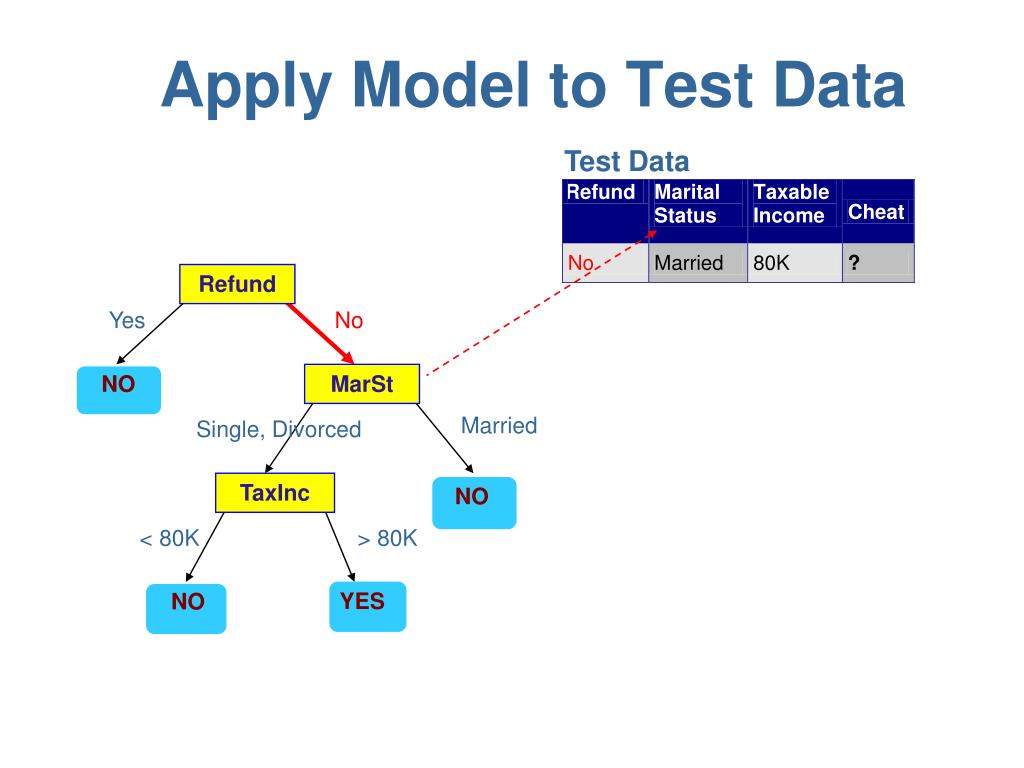 Apply Model to Test Data

Test Data

| Refund | Marital Status | Taxable Income | Cheat |
|---|---|---|---|
| No | Married | 80K | ? |

Refund

Yes

No

NO

MarSt

Single, Divorced

Married

TaxInc

NO

< 80K

> 80K

NO

YES